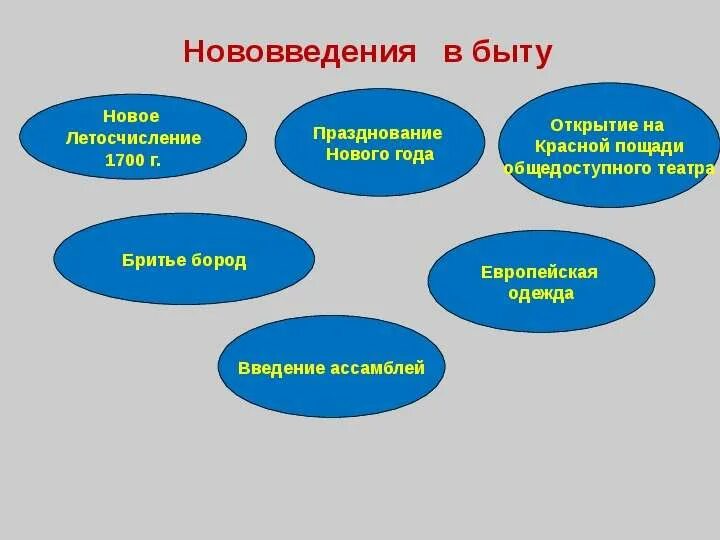 Нововведения в быту

Новое Летосчисление 1700 г.

Празднование Нового года

Открытие на Красной пощади общедоступного театра

Бритье бород

Европейская одежда

Введение ассамблей